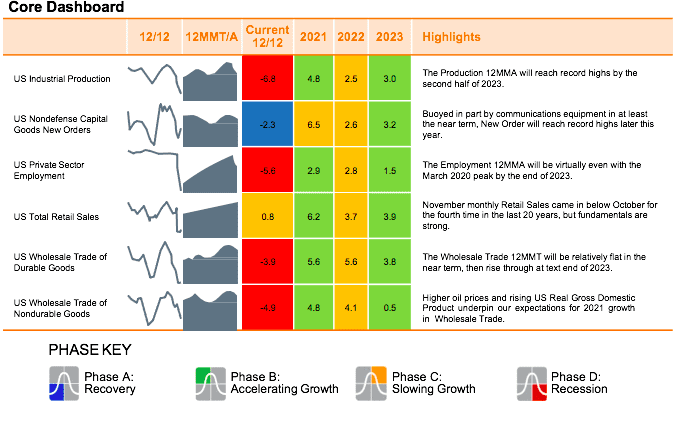 Core Dashboard

|  | 12/12 | 12MMT/A | Current 12/12 | 2021 | 2022 | 2023 | Highlights |
|---|---|---|---|---|---|---|---|
| US Industrial Production |  |  | -6.8 | 4.8 | 2.5 | 3.0 | The Production 12MMA will reach record highs by the second half of 2023. |
| US Nondefense Capital Goods New Orders |  |  | -2.3 | 6.5 | 2.6 | 3.2 | Buoyed in part by communications equipment in at least the near term, New Order will reach record highs later this year. |
| US Private Sector Employment |  |  | -5.6 | 2.9 | 2.8 | 1.5 | The Employment 12MMA will be virtually even with the March 2020 peak by the end of 2023. |
| US Total Retail Sales |  |  | 0.8 | 6.2 | 3.7 | 3.9 | November monthly Retail Sales came in below October for the fourth time in the last 20 years, but fundamentals are strong. |
| US Wholesale Trade of Durable Goods |  |  | -3.9 | 5.6 | 5.6 | 3.8 | The Wholesale Trade 12MMT will be relatively flat in the near term, then rise through at text end of 2023. |
| US Wholesale Trade of Nondurable Goods |  |  | -4.9 | 4.8 | 4.1 | 0.5 | Higher oil prices and rising US Real Gross Domestic Product underpin our expectations for 2021 growth in Wholesale Trade. |

PHASE KEY

Phase A: Recovery

Phase B: Accelerating Growth

Phase C: Slowing Growth

Phase D: Recession